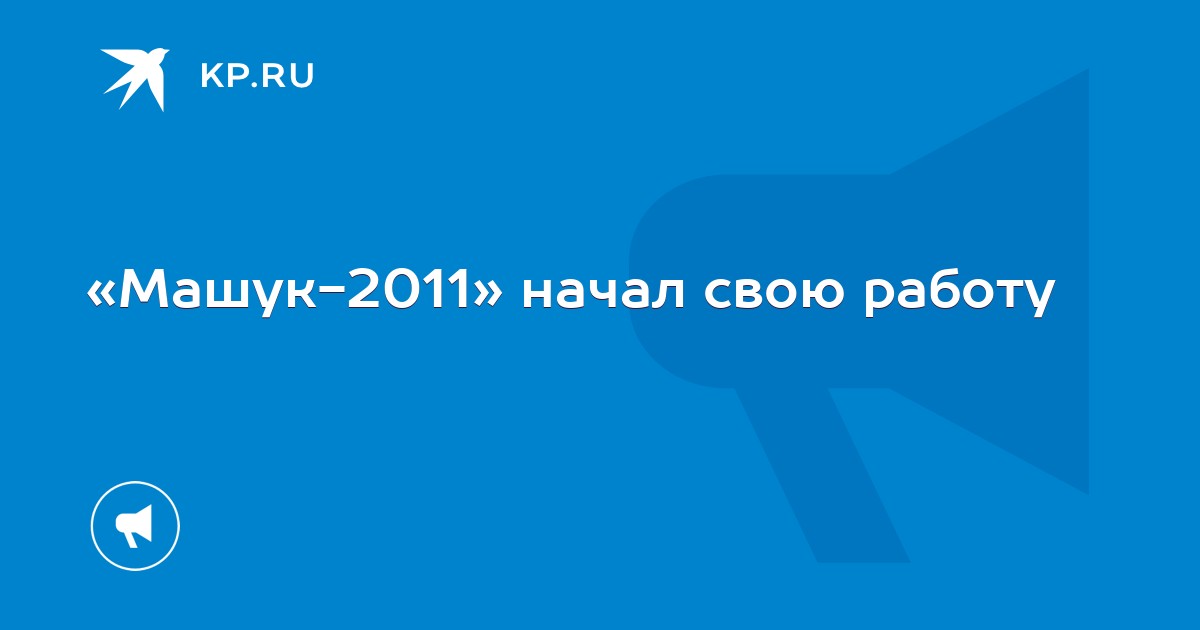 KP.RU

«Машук-2011» начал свою работу